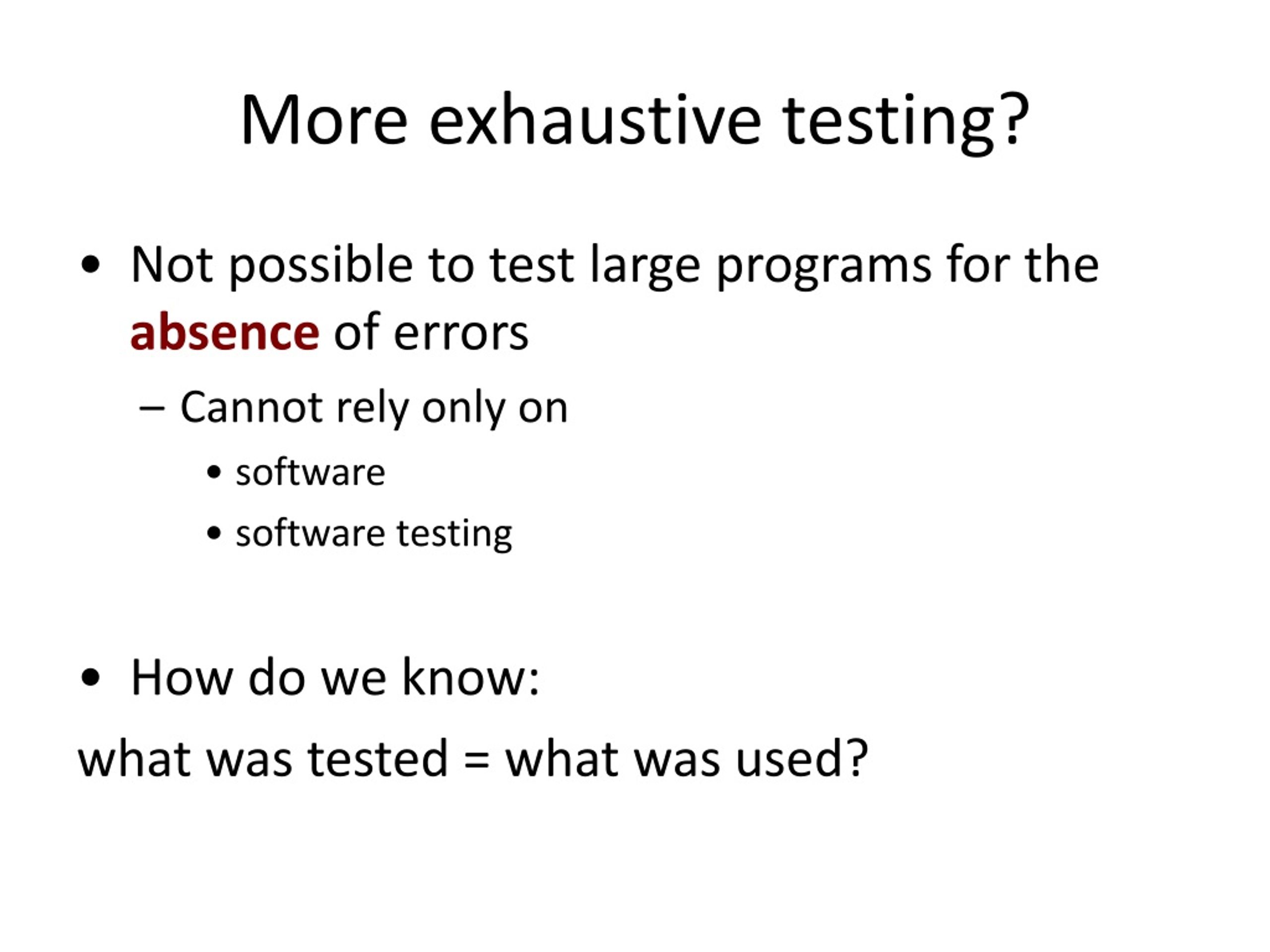 More exhaustive testing?

• Not possible to test large programs for the absence of errors

– Cannot rely only on

• software

• software testing

• How do we know:

what was tested = what was used?